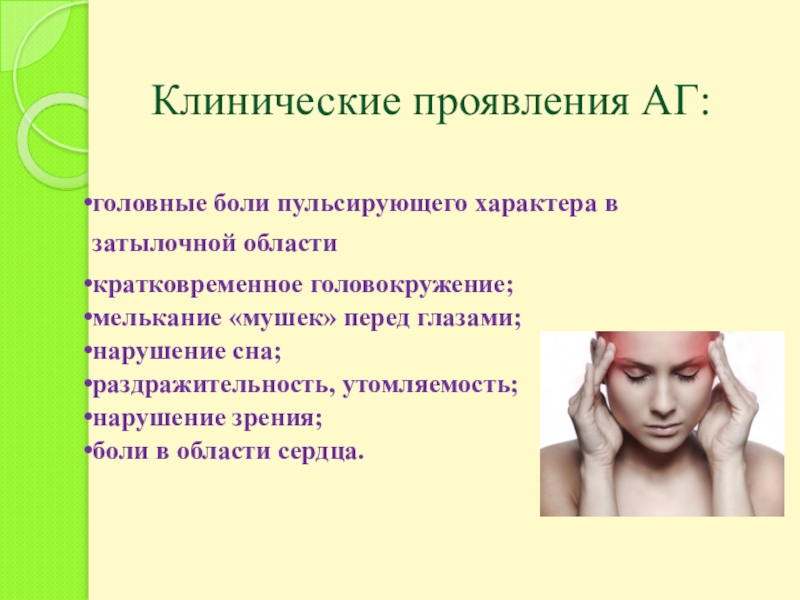 Клинические проявления АГ:

•головные боли пульсирующего характера в затылочной области
•кратковременное головокружение;
•мелькание «мушек» перед глазами;
•нарушение сна;
•раздражительность, утомляемость;
•нарушение зрения;
•боли в области сердца.